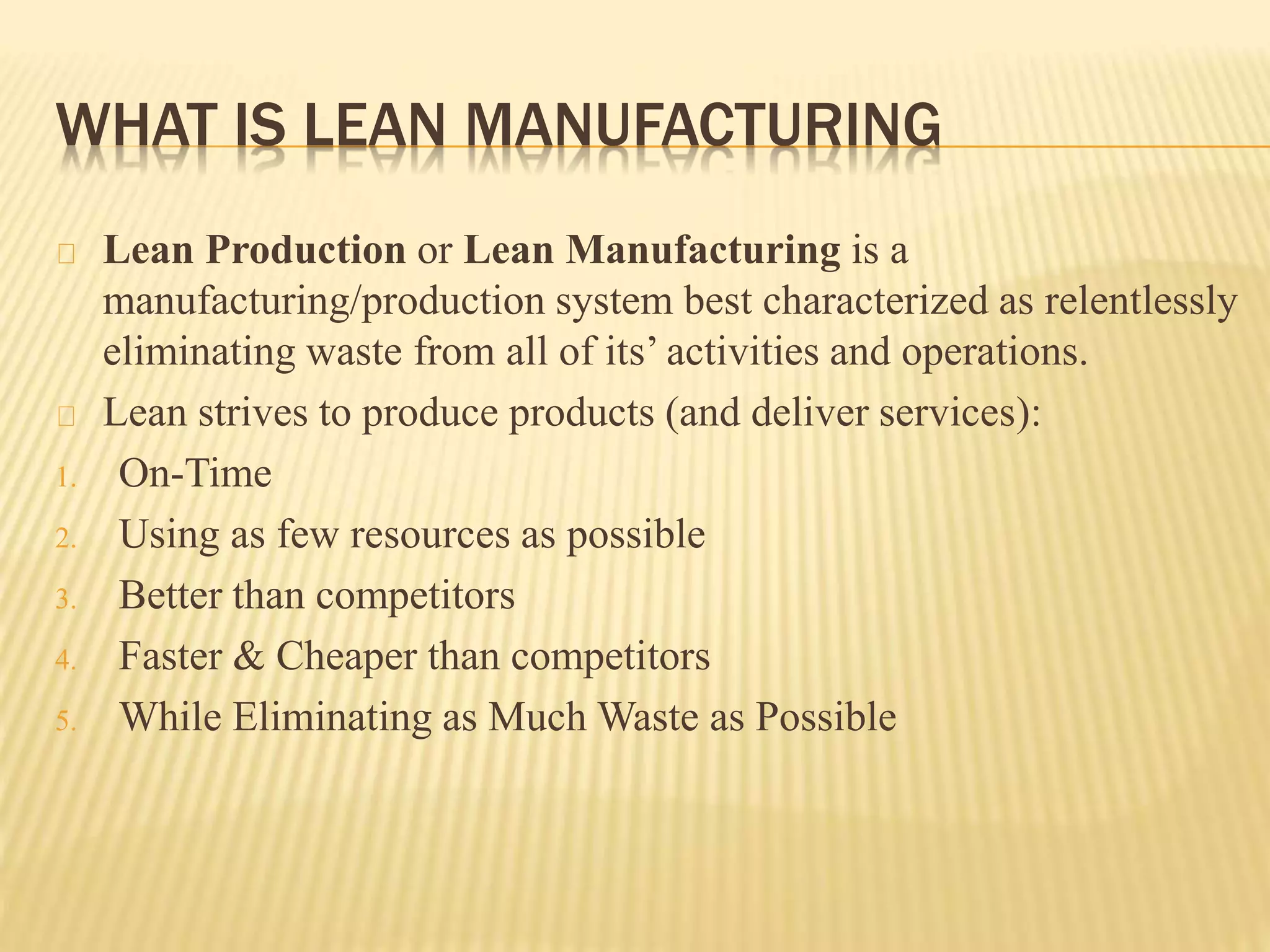 WHAT IS LEAN MANUFACTURING

Lean Production or Lean Manufacturing is a manufacturing/production system best characterized as relentlessly eliminating waste from all of its’ activities and operations.

Lean strives to produce products (and deliver services):

1. On-Time
2. Using as few resources as possible
3. Better than competitors
4. Faster & Cheaper than competitors
5. While Eliminating as Much Waste as Possible